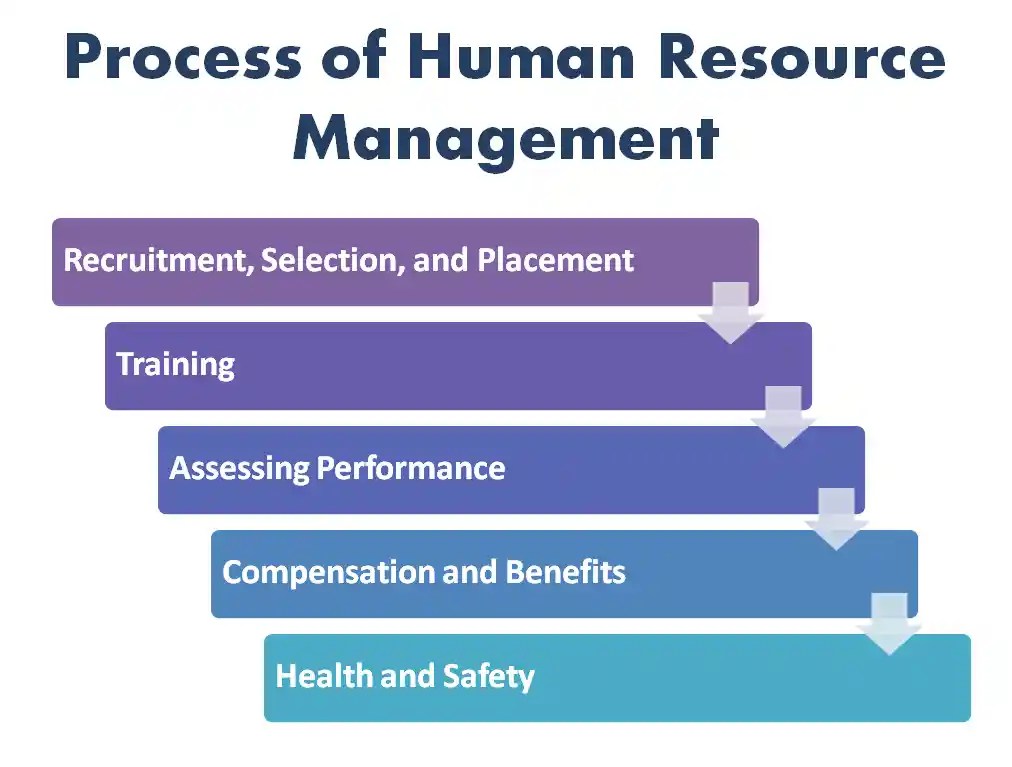 Process of Human Resource Management

Recruitment, Selection, and Placement

Training

Assessing Performance

Compensation and Benefits

Health and Safety